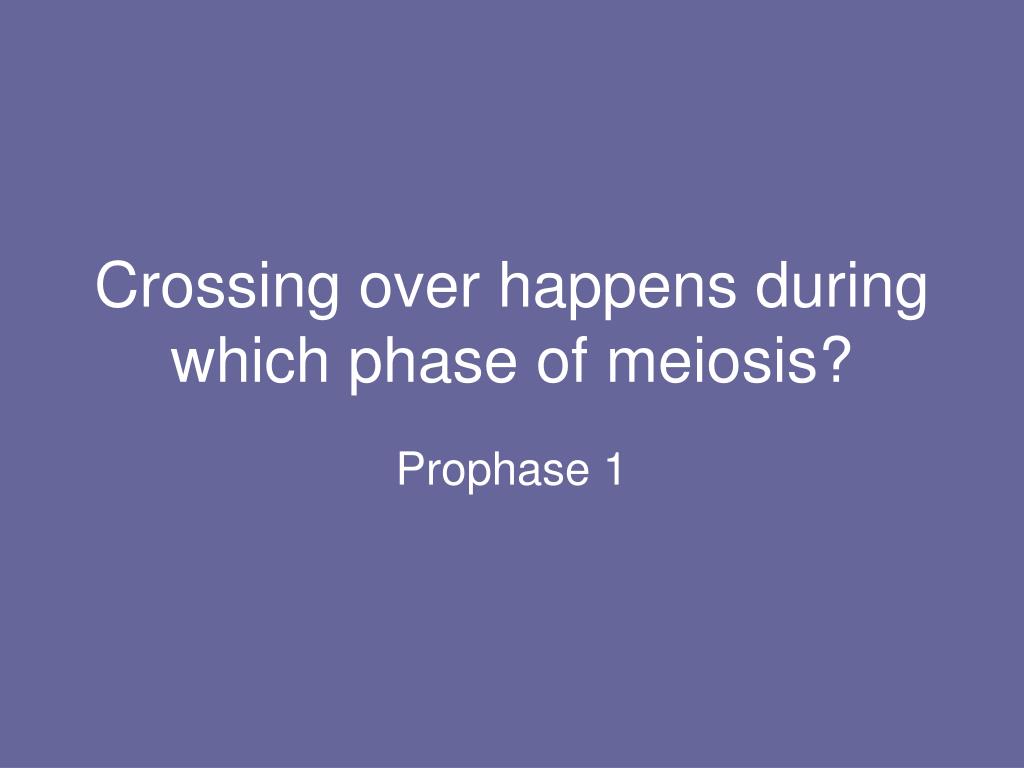 Crossing over happens during which phase of meiosis?

Prophase 1